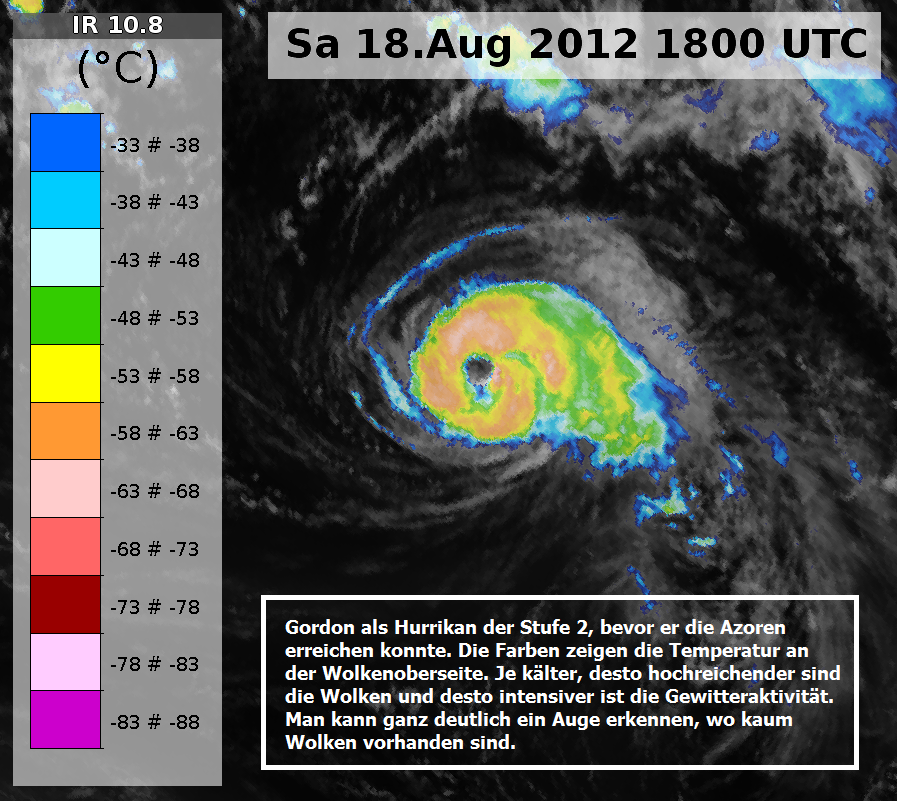 IR 10.8

(°C)

-33 # -38

-38 # -43

-43 # -48

-48 # -53

-53 # -58

-58 # -63

-63 # -68

-68 # -73

-73 # -78

-78 # -83

-83 # -88

Sa 18.Aug 2012 1800 UTC

Gordon als Hurrikan der Stufe 2, bevor er die Azoren erreichen konnte. Die Farben zeigen die Temperatur an der Wolkenoberseite. Je kälter, desto hochreichender sind die Wolken und desto intensiver ist die Gewitteraktivität. Man kann ganz deutlich ein Auge erkennen, wo kaum Wolken vorhanden sind.